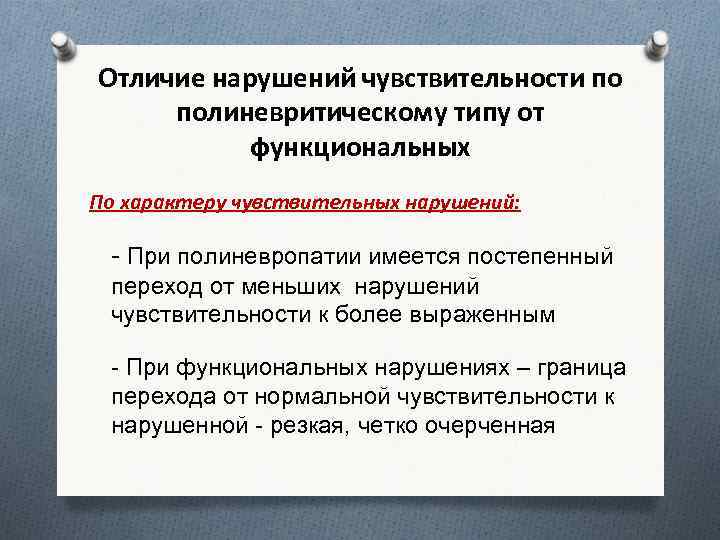 Отличие нарушений чувствительности по полиневритическому типу от функциональных

По характеру чувствительных нарушений:

- При полиневропатии имеется постепенный переход от меньших нарушений чувствительности к более выраженным

- При функциональных нарушениях – граница перехода от нормальной чувствительности к нарушенной - резкая, четко очерченная